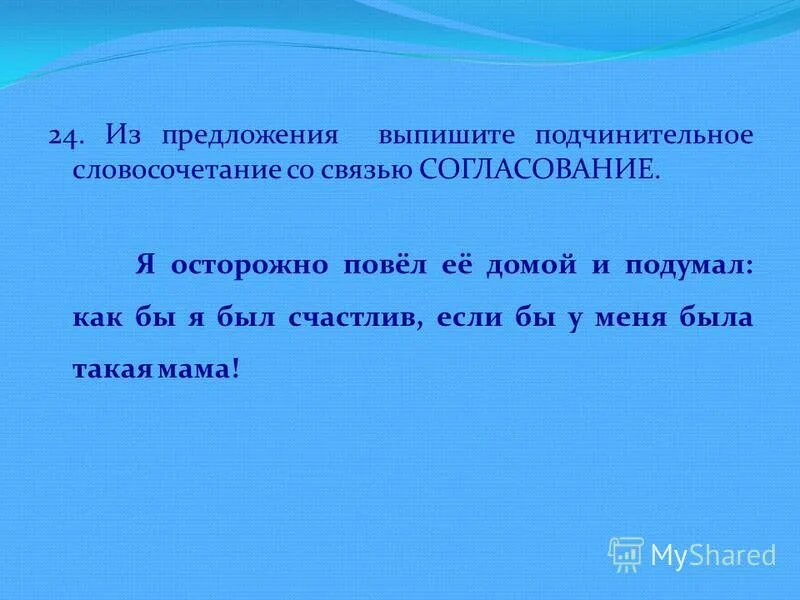 24. Из предложения выпишите подчинительное словосочетание со связью СОГЛАСОВАНИЕ.

Я осторожно повёл её домой и подумал: как бы я был счастлив, если бы у меня была такая мама!

MyShared